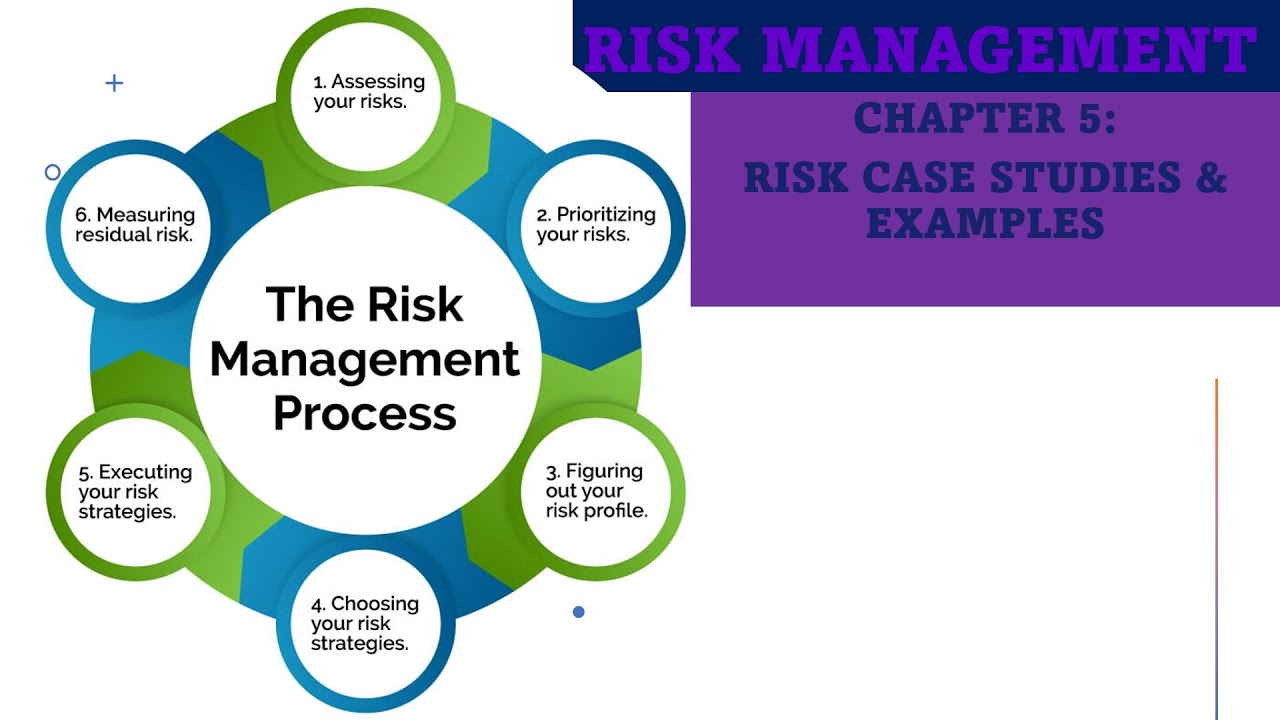 RISK MANAGEMENT

CHAPTER 5:

RISK CASE STUDIES & EXAMPLES

The Risk Management Process

1. Assessing your risks.

2. Prioritizing your risks.

3. Figuring out your risk profile.

4. Choosing your risk strategies.

5. Executing your risk strategies.

6. Measuring residual risk.